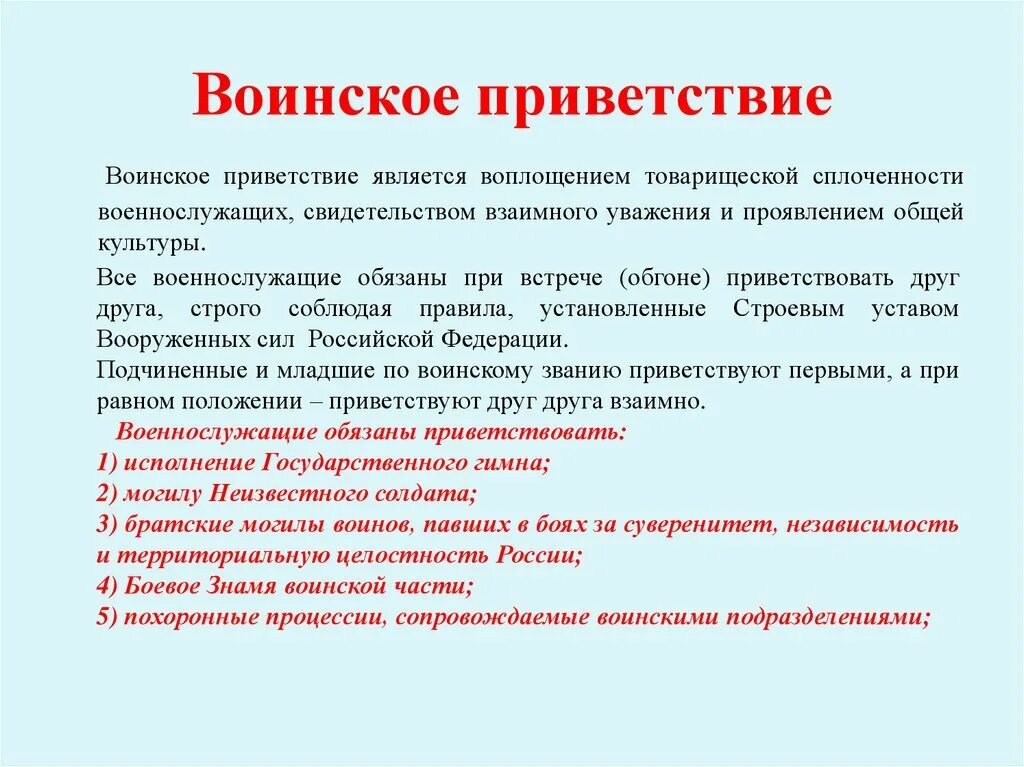 Воинское приветствие

Воинское приветствие является воплощением товарищеской сплоченности военнослужащих, свидетельством взаимного уважения и проявлением общей культуры.

Все военнослужащие обязаны при встрече (обгоне) приветствовать друг друга, строго соблюдая правила, установленные Строевым уставом Вооруженных сил Российской Федерации.

Подчиненные и младшие по воинскому званию приветствуют первыми, а при равном положении – приветствуют друг друга взаимно.

Военнослужащие обязаны приветствовать:
1) исполнение Государственного гимна;
2) могилу Неизвестного солдата;
3) братские могилы воинов, павших в боях за суверенитет, независимость и территориальную целостность России;
4) Боевое Знамя воинской части;
5) похоронные процессии, сопровождаемые воинскими подразделениями;